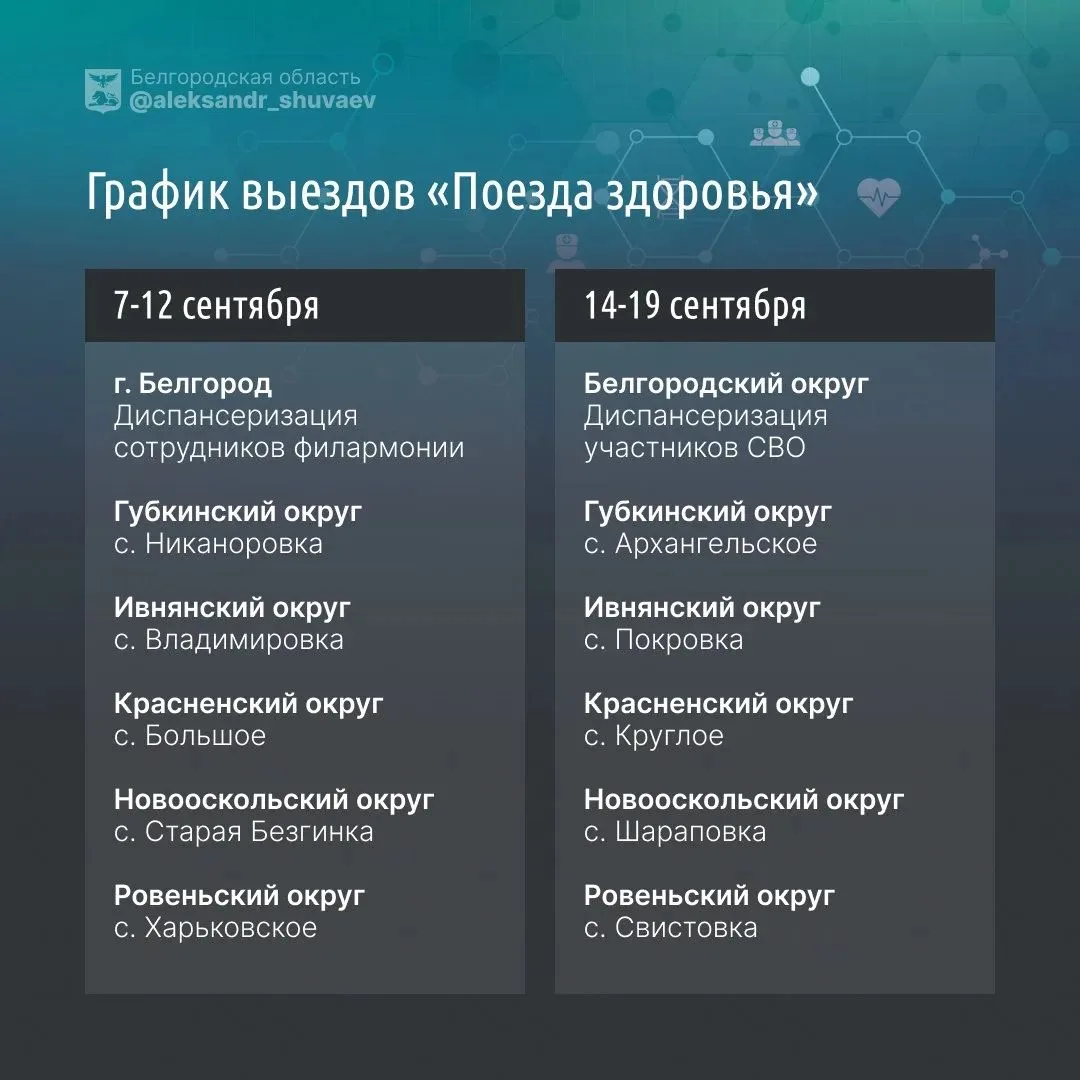 Белгородская область
@aleksandr_shuvaev

График выездов «Поезда здоровья»

7-12 сентября

г. Белгород
Диспансеризация сотрудников филармонии

Губкинский округ
с. Никаноровка

Ивнянский округ
с. Владимировка

Красненский округ
с. Большое

Новооскольский округ
с. Старая Безгинка

Ровеньский округ
с. Харьковское

14-19 сентября

Белгородский округ
Диспансеризация участников СВО

Губкинский округ
с. Архангельское

Ивнянский округ
с. Покровка

Красненский округ
с. Круглое

Новооскольский округ
с. Шараповка

Ровеньский округ
с. Свистовка